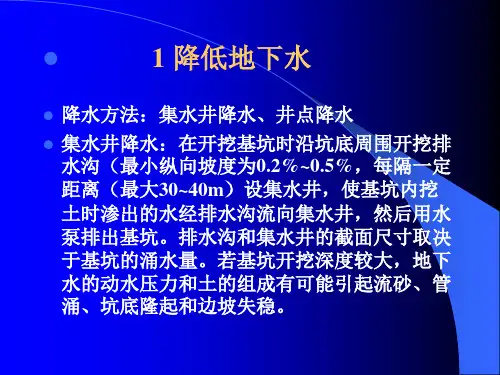 1 降低地下水

降水方法：集水井降水、井点降水

集水井降水：在开挖基坑时沿坑底周围开挖排水沟（最小纵向坡度为0.2%~0.5%，每隔一定距离（最大30~40m）设集水井，使基坑内挖土时渗出的水经排水沟流向集水井，然后用水泵排出基坑。排水沟和集水井的截面尺寸取决于基坑的涌水量。若基坑开挖深度较大，地下水的动水压力和土的组成有可能引起流砂、管涌、坑底隆起和边坡失稳。